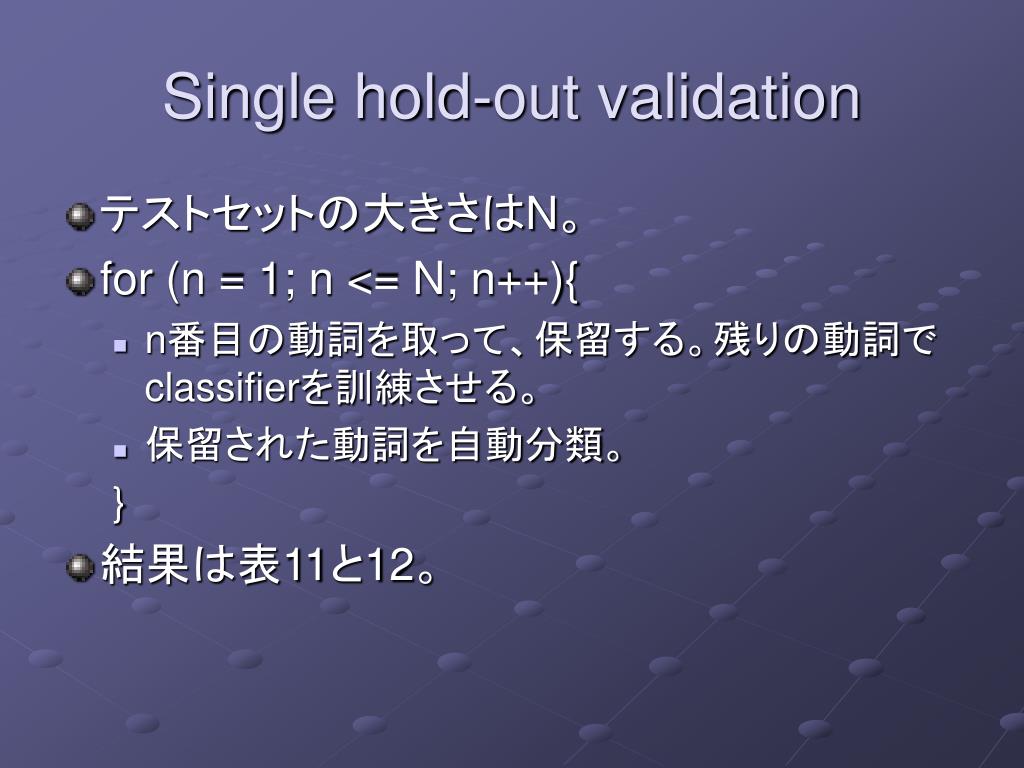 Single hold-out validation

テストセットの大きさはN。

for (n = 1; n <= N; n++){

n番目の動詞を取って、保留する。残りの動詞でclassifierを訓練させる。

保留された動詞を自動分類。

}

結果は表11と12。